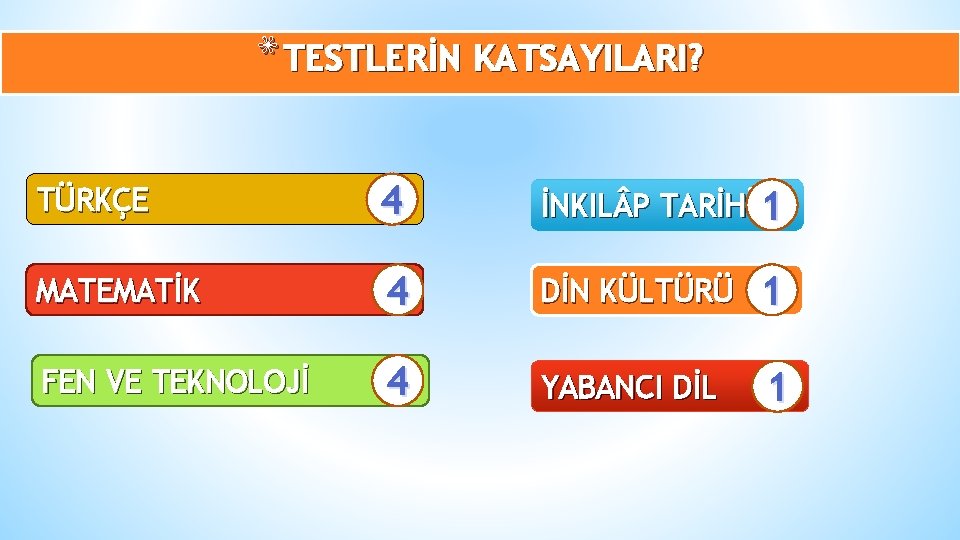 TESTLERİN KATSAYILARI?

TÜRKÇE 4

MATEMATİK 4

FEN VE TEKNOLOJİ 4

İNKILÂP TARİH 1

DİN KÜLTÜRÜ 1

YABANCI DİL 1